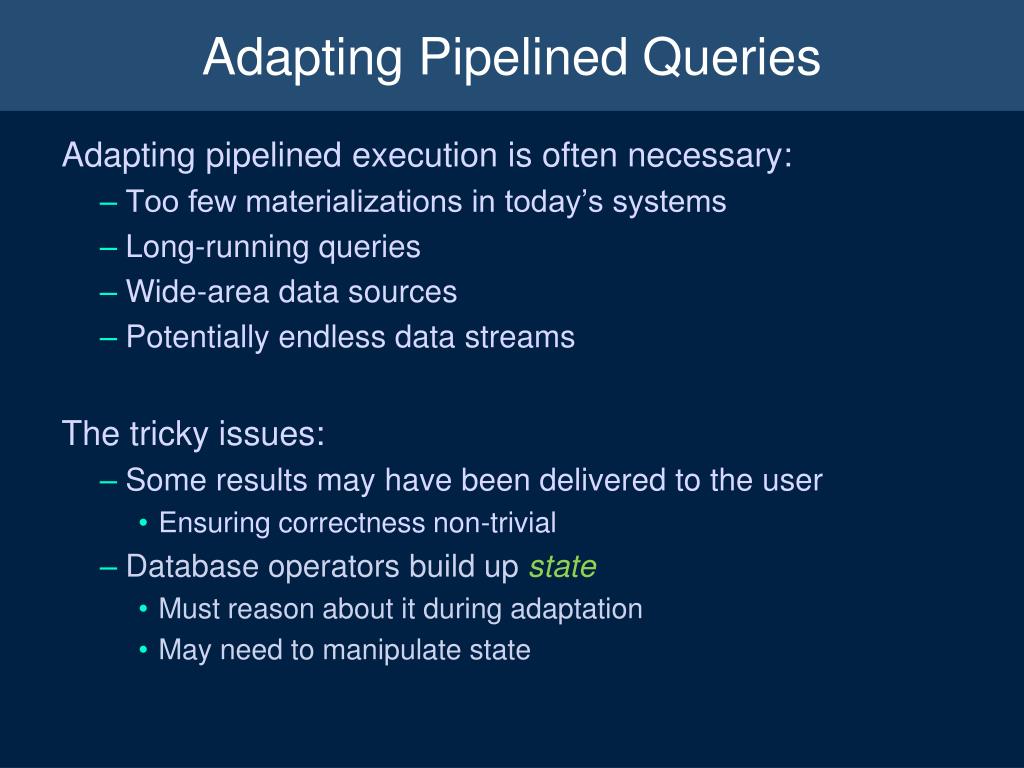 Adapting Pipelined Queries

Adapting pipelined execution is often necessary:
– Too few materializations in today’s systems
– Long-running queries
– Wide-area data sources
– Potentially endless data streams

The tricky issues:
– Some results may have been delivered to the user
• Ensuring correctness non-trivial
– Database operators build up state
• Must reason about it during adaptation
• May need to manipulate state